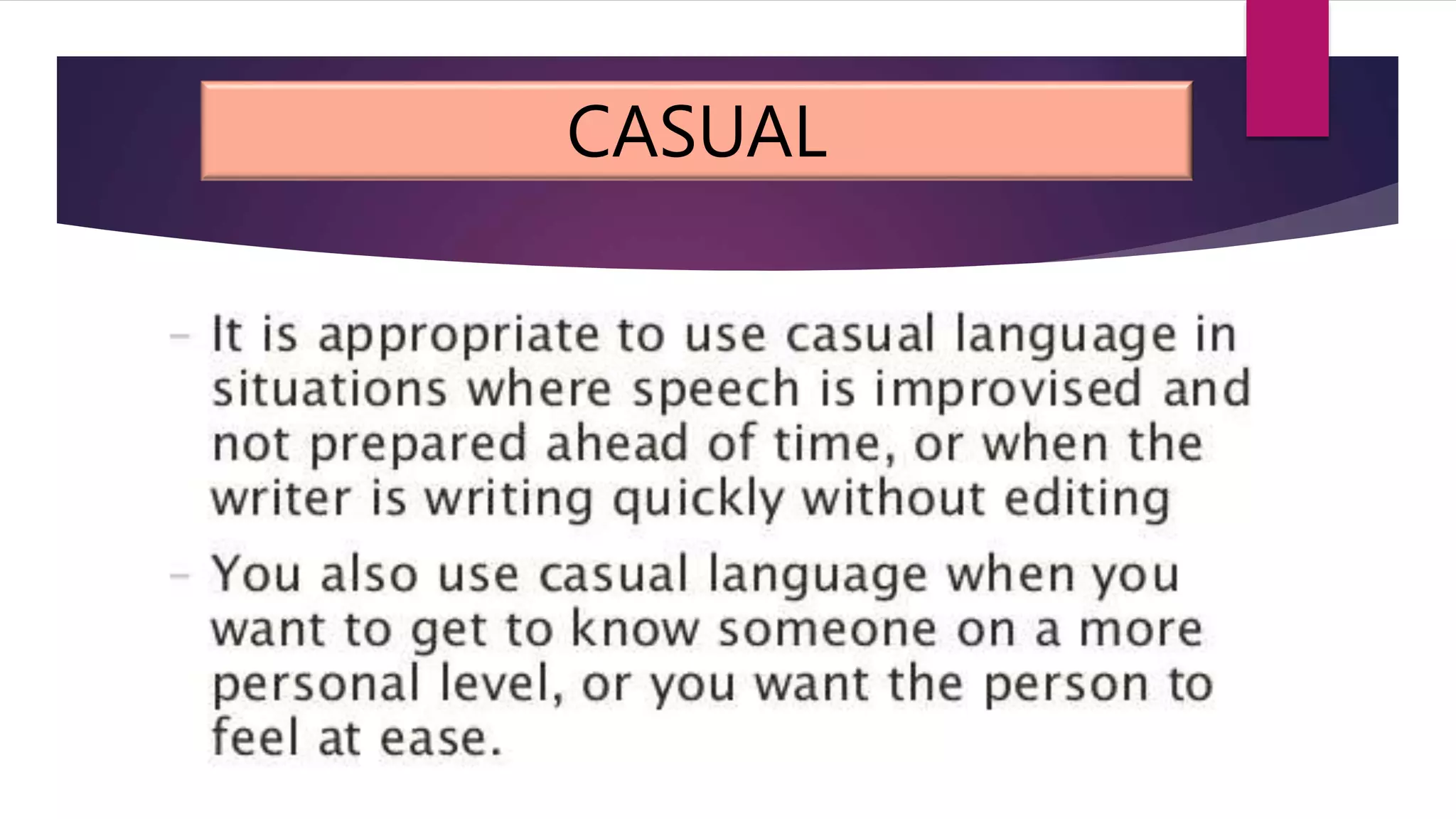 CASUAL

– It is appropriate to use casual language in situations where speech is improvised and not prepared ahead of time, or when the writer is writing quickly without editing

– You also use casual language when you want to get to know someone on a more personal level, or you want the person to feel at ease.